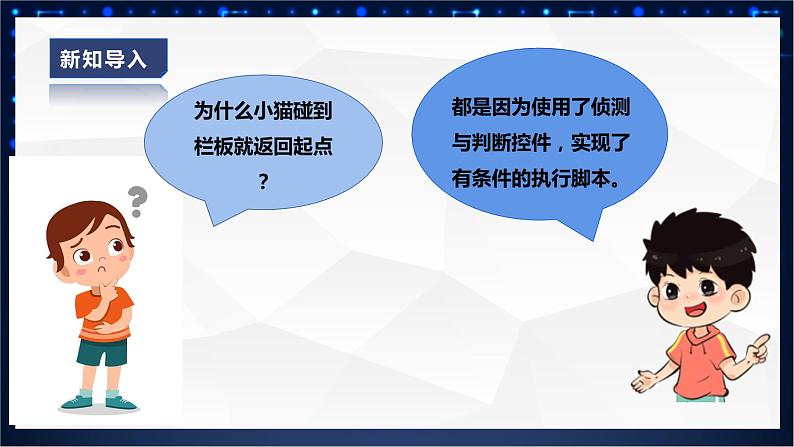 新知导入

为什么小猫碰到栏板就返回起点？

都是因为使用了侦测与判断控件，实现了有条件的执行脚本。